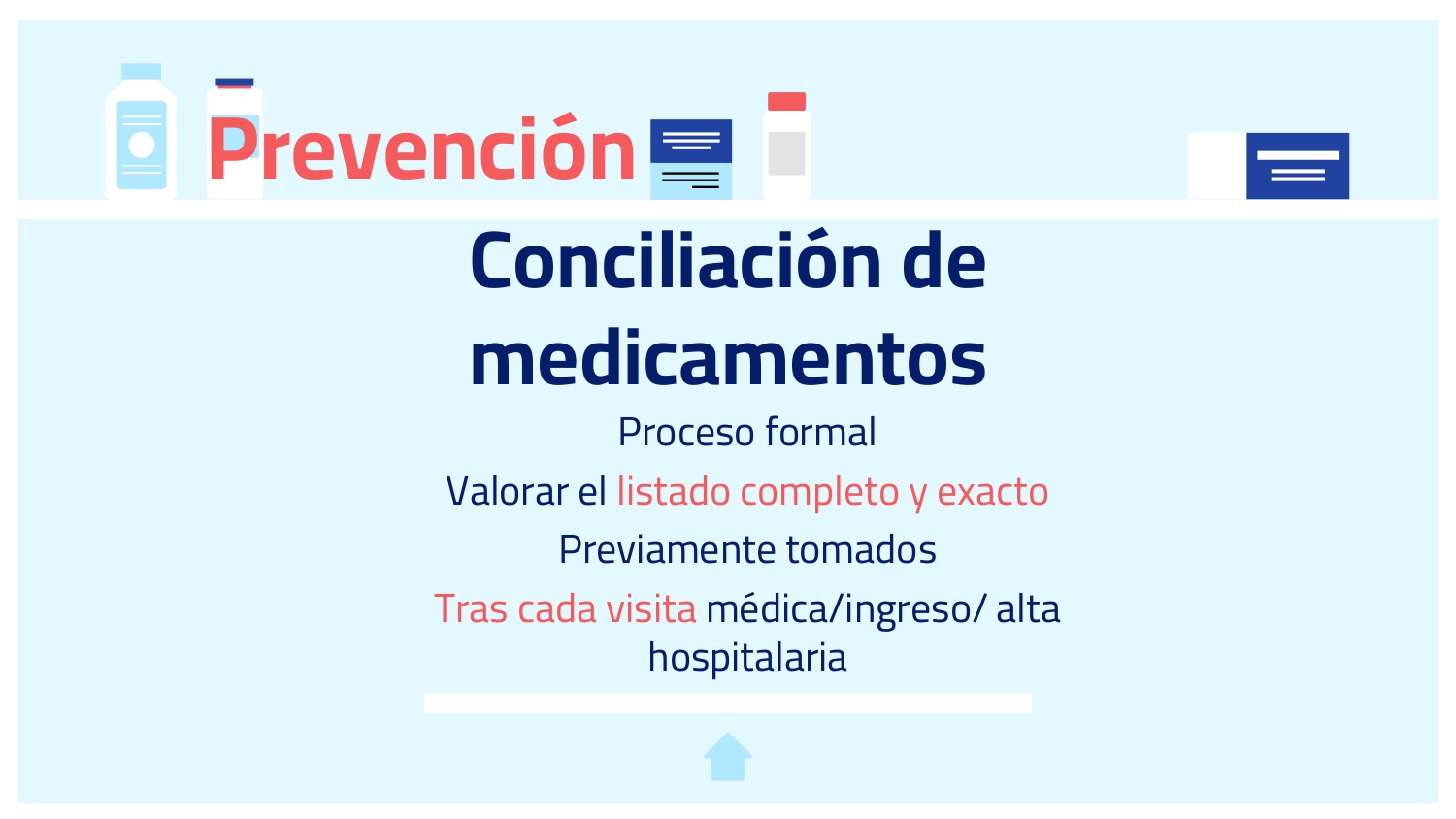 Prevención

Conciliación de medicamentos

Proceso formal

Valorar el listado completo y exacto

Previamente tomados

Tras cada visita médica/ingreso/ alta hospitalaria